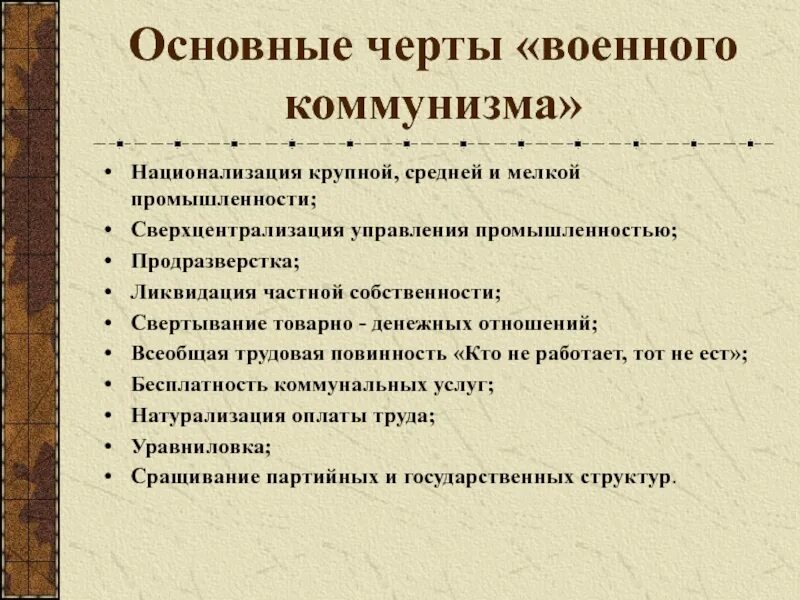 Основные черты «военного коммунизма»

• Национализация крупной, средней и мелкой промышленности;
• Сверхцентрализация управления промышленностью;
• Продразверстка;
• Ликвидация частной собственности;
• Свертывание товарно - денежных отношений;
• Всеобщая трудовая повинность «Кто не работает, тот не ест»;
• Бесплатность коммунальных услуг;
• Натурализация оплаты труда;
• Уравниловка;
• Сращивание партийных и государственных структур.